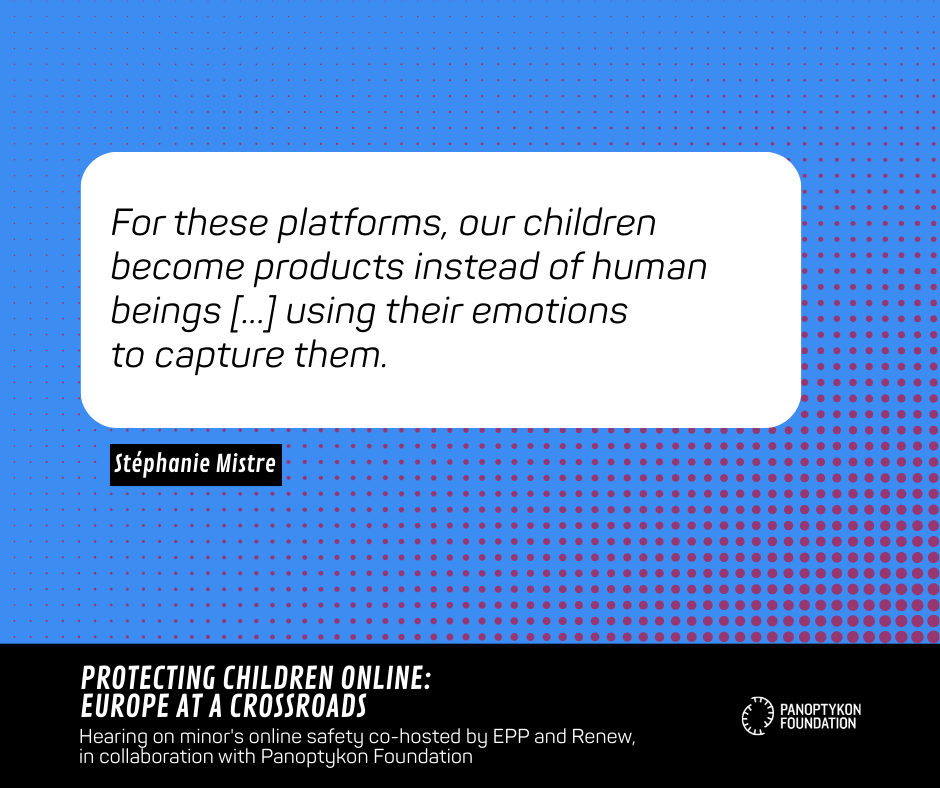 For these platforms, our children become products instead of human beings [...] using their emotions to capture them.

Stéphanie Mistre

PROTECTING CHILDREN ONLINE:
EUROPE AT A CROSSROADS

Hearing on minor's online safety co-hosted by EPP and Renew, in collaboration with Panoptykon Foundation

PANOPTYKON FOUNDATION